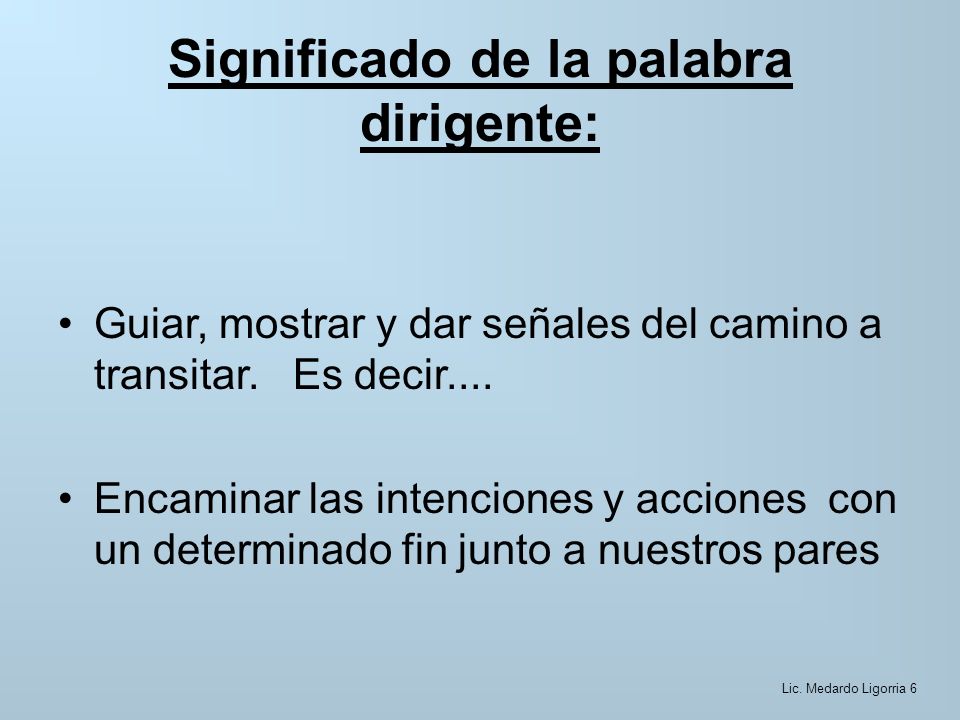 Significado de la palabra dirigente:

• Guiar, mostrar y dar señales del camino a transitar. Es decir....

• Encaminar las intenciones y acciones con un determinado fin junto a nuestros pares

Lic. Medardo Ligorria 6